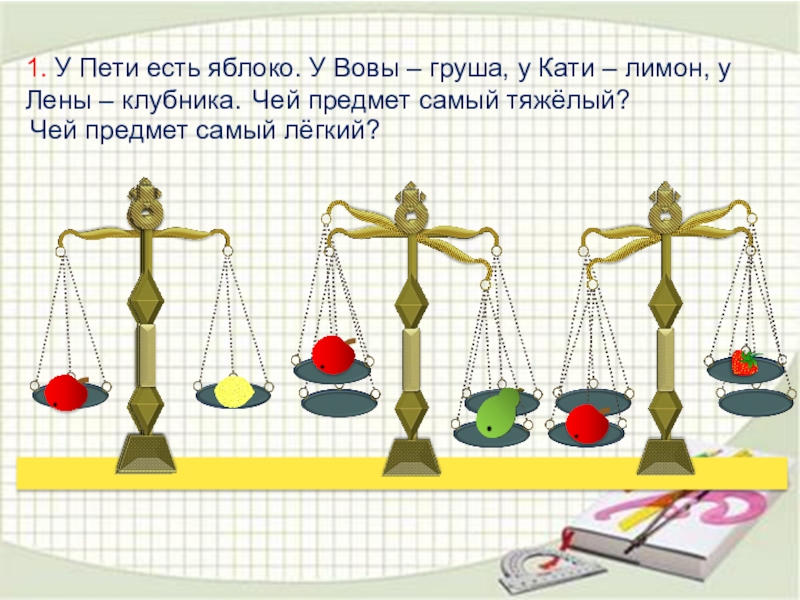 1. У Пети есть яблоко. У Вовы – груша, у Кати – лимон, у Лены – клубника. Чей предмет самый тяжёлый? Чей предмет самый лёгкий?